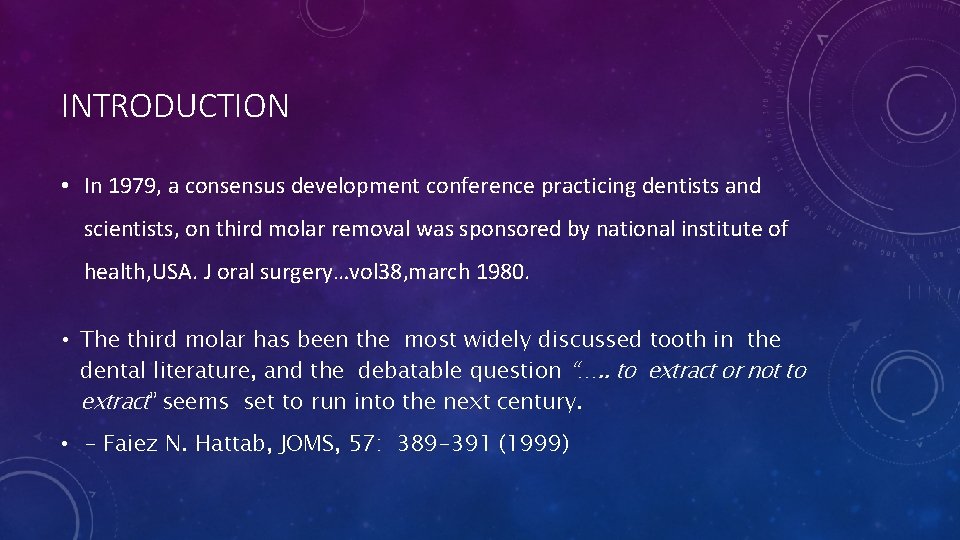 INTRODUCTION

• In 1979, a consensus development conference practicing dentists and scientists, on third molar removal was sponsored by national institute of health,USA. J oral surgery…vol38,march 1980.

• The third molar has been the most widely discussed tooth in the dental literature, and the debatable question "….. to extract or not to extract" seems set to run into the next century.

• - Faiez N. Hattab, JOMS, 57: 389-391 (1999)